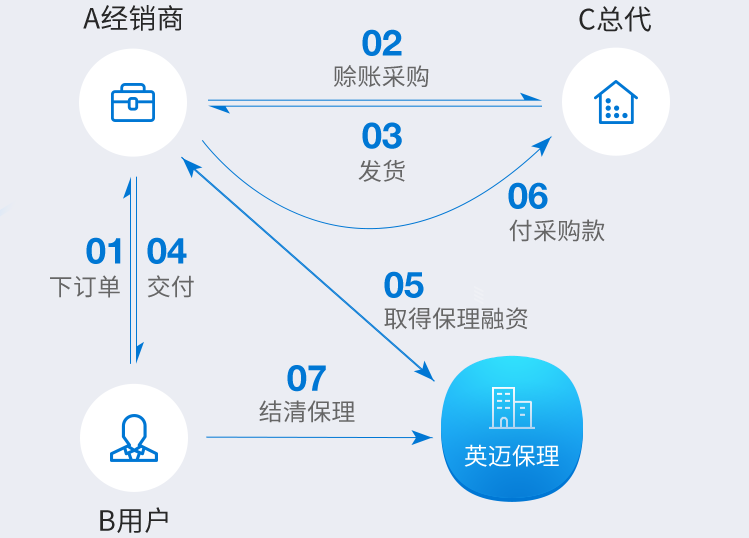 A经销商

C总代

02
赊账采购

03
发货

06
付采购款

01
下订单

04
交付

05
取得保理融资

07
结清保理

英迈保理

B用户